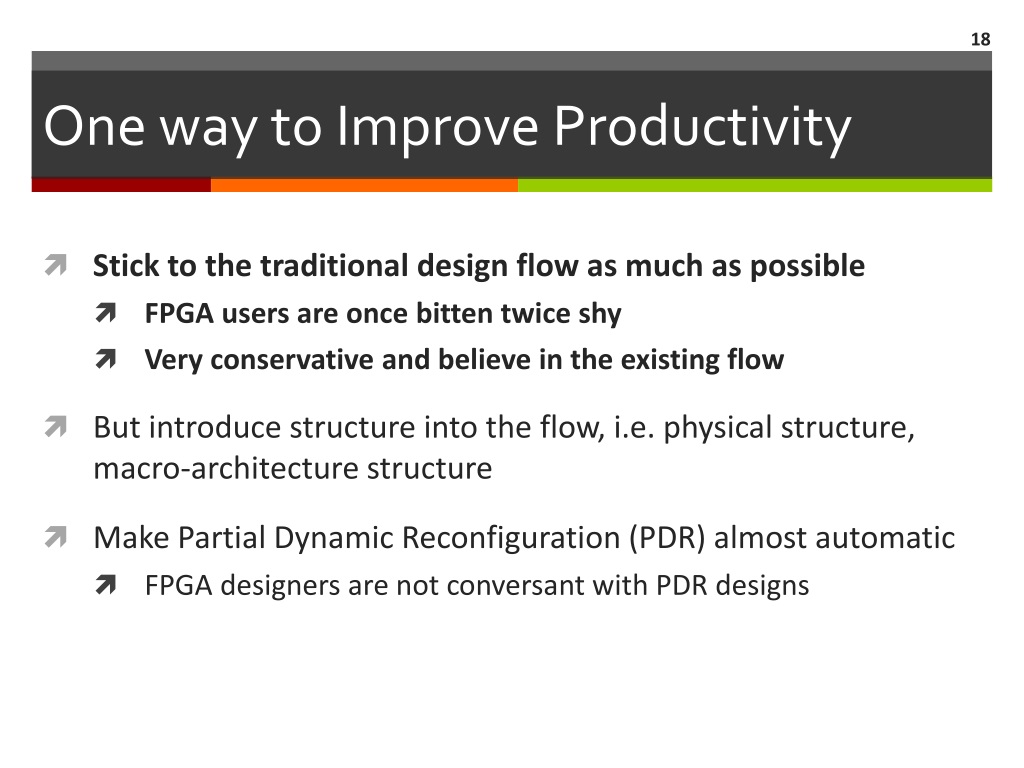 18

One way to Improve Productivity

Stick to the traditional design flow as much as possible

FPGA users are once bitten twice shy

Very conservative and believe in the existing flow

But introduce structure into the flow, i.e. physical structure, macro-architecture structure

Make Partial Dynamic Reconfiguration (PDR) almost automatic

FPGA designers are not conversant with PDR designs